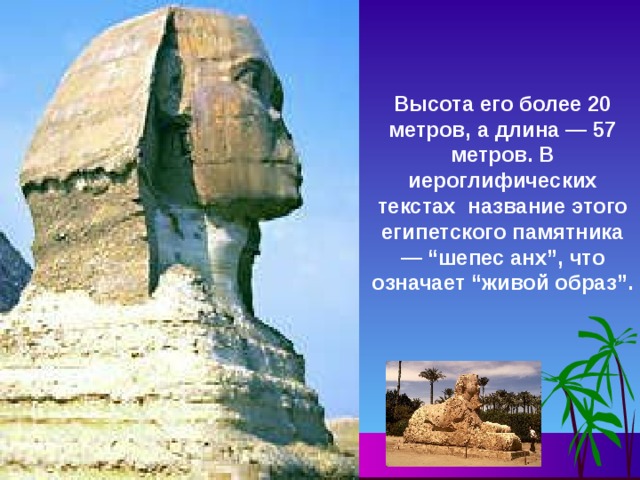 Высота его более 20 метров, а длина — 57 метров. В иероглифических текстах  название этого египетского памятника — “шепес анх”, что означает “живой образ”.